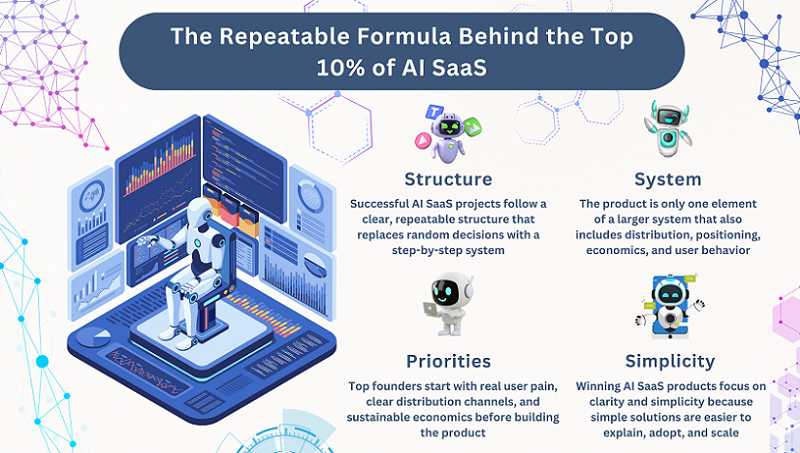 The Repeatable Formula Behind the Top 10% of AI SaaS

Structure

Successful AI SaaS projects follow a clear, repeatable structure that replaces random decisions with a step-by-step system

System

The product is only one element of a larger system that also includes distribution, positioning, economics, and user behavior

Priorities

Top founders start with real user pain, clear distribution channels, and sustainable economics before building the product

Simplicity

Winning AI SaaS products focus on clarity and simplicity because simple solutions are easier to explain, adopt, and scale